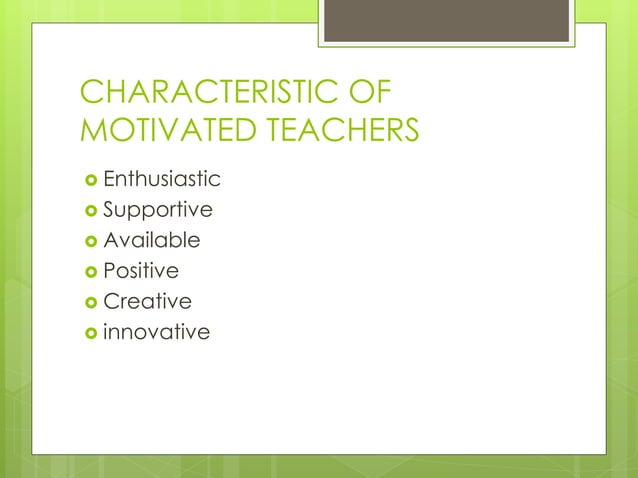 CHARACTERISTIC OF MOTIVATED TEACHERS

Enthusiastic
Supportive
Available
Positive
Creative
innovative